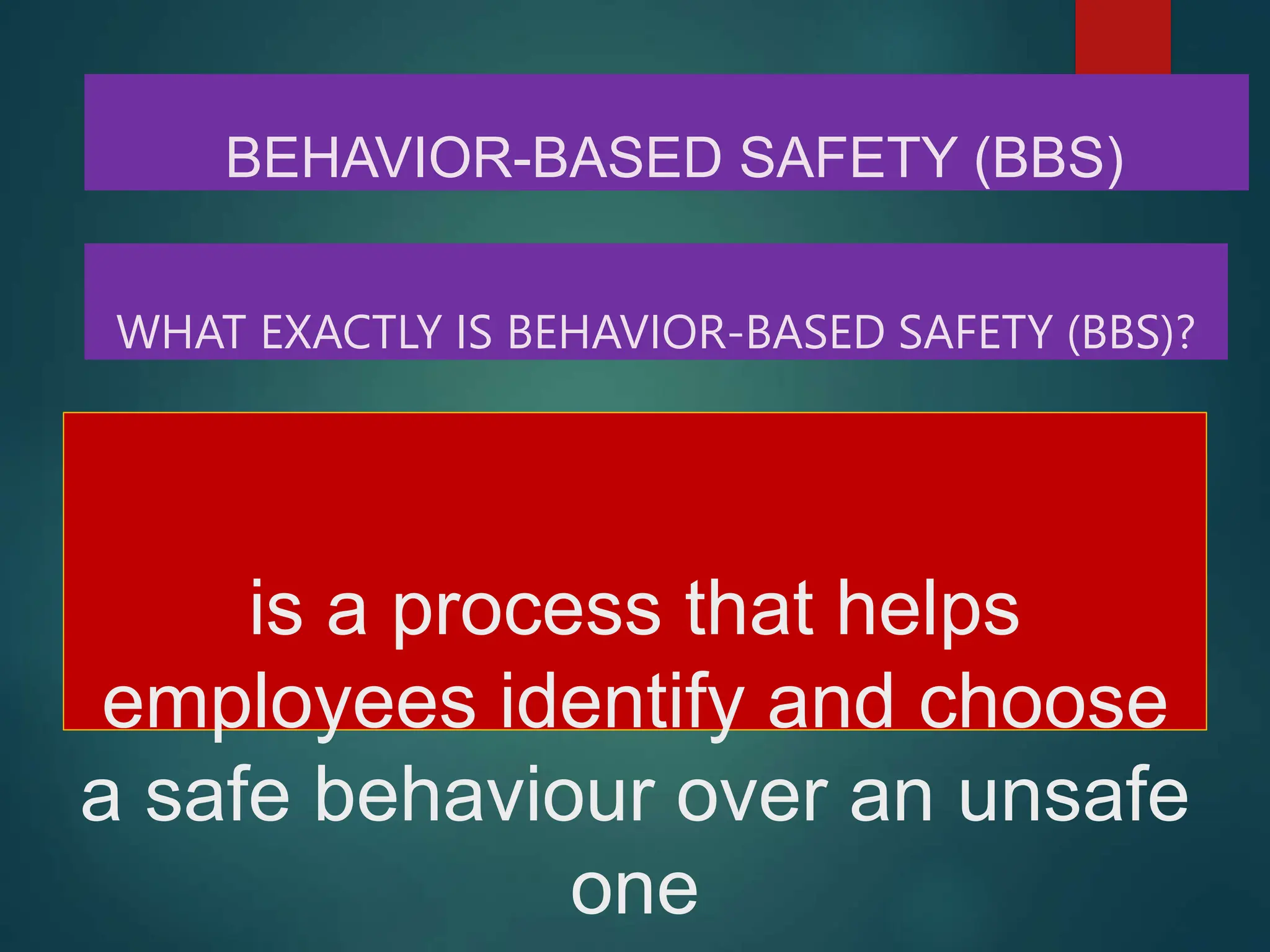 BEHAVIOR-BASED SAFETY (BBS)

WHAT EXACTLY IS BEHAVIOR-BASED SAFETY (BBS)?

is a process that helps employees identify and choose a safe behaviour over an unsafe one